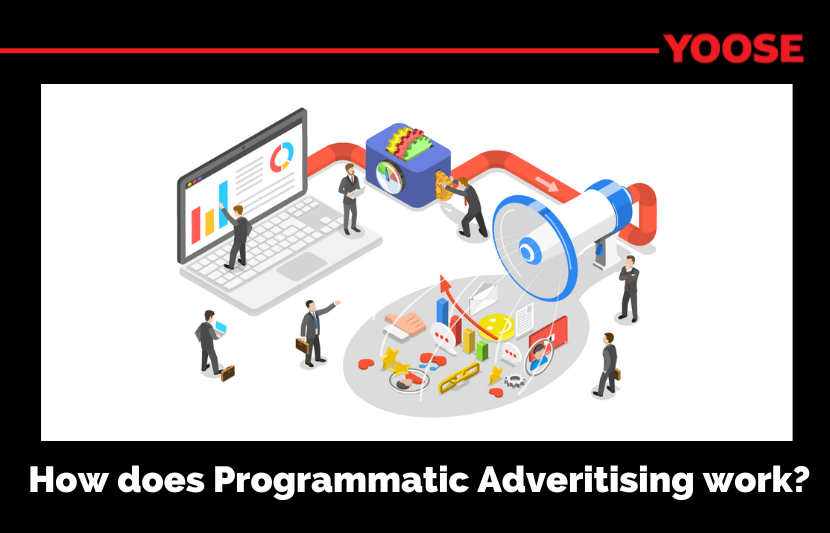 YOOSE

How does Programmatic Adveritising work?